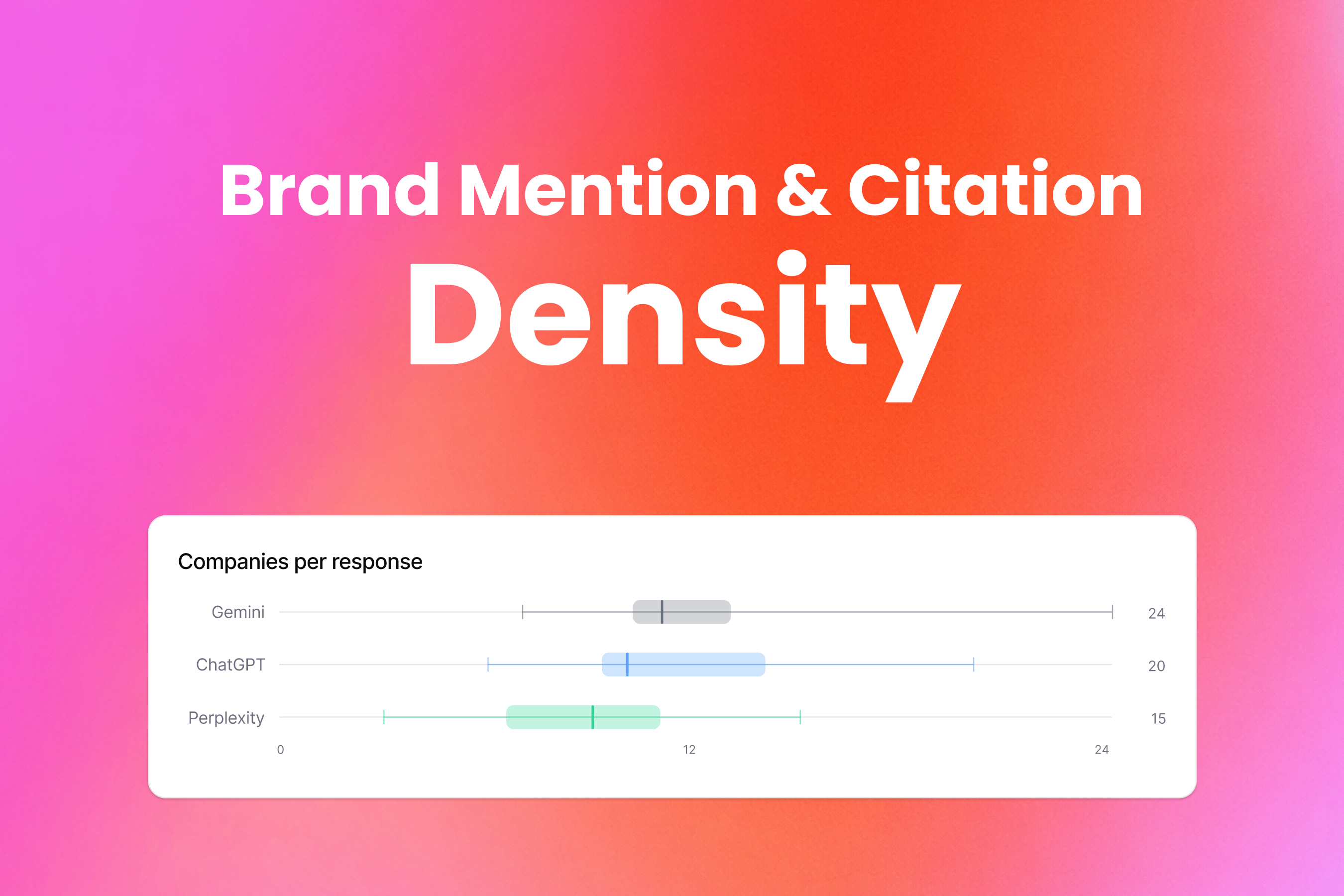 Brand Mention & Citation
Density

Companies per response

Gemini 24
ChatGPT 20
Perplexity 15

0 12 24